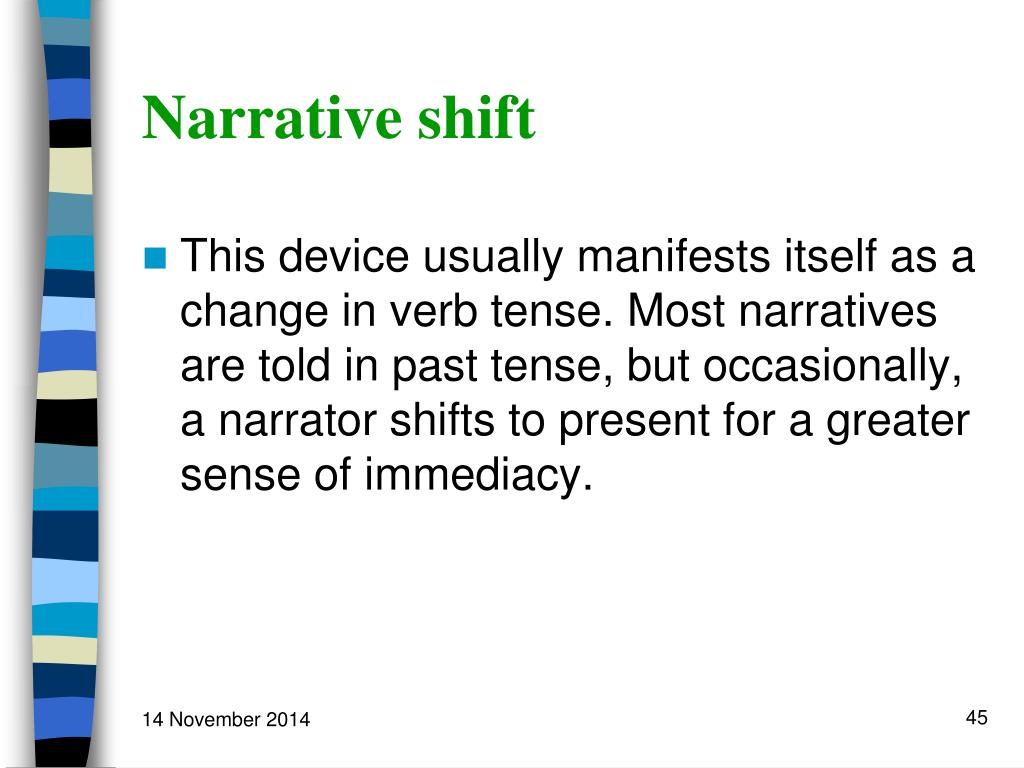 Narrative shift

This device usually manifests itself as a change in verb tense. Most narratives are told in past tense, but occasionally, a narrator shifts to present for a greater sense of immediacy.

14 November 2014

45